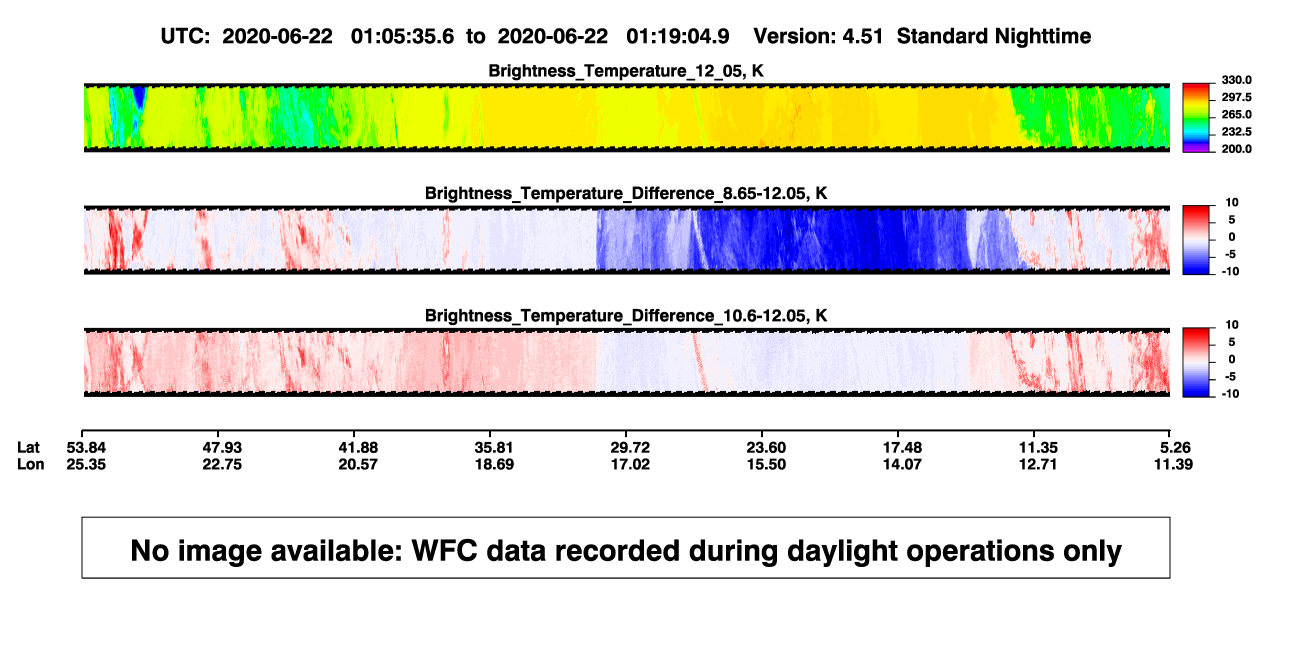 UTC: 2020-06-22 01:05:35.6 to 2020-06-22 01:19:04.9 Version: 4.51 Standard Nighttime

Brightness_Temperature_12_05, K

330.0
297.5
265.0
232.5
200.0

Brightness_Temperature_Difference_8.65-12.05, K

10
5
0
-5
-10

Brightness_Temperature_Difference_10.6-12.05, K

10
5
0
-5
-10

| Lat | 53.84 | 47.93 | 41.88 | 35.81 | 29.72 | 23.60 | 17.48 | 11.35 | 5.26 |
|---|---|---|---|---|---|---|---|---|---|
| Lon | 25.35 | 22.75 | 20.57 | 18.69 | 17.02 | 15.50 | 14.07 | 12.71 | 11.39 |

No image available: WFC data recorded during daylight operations only